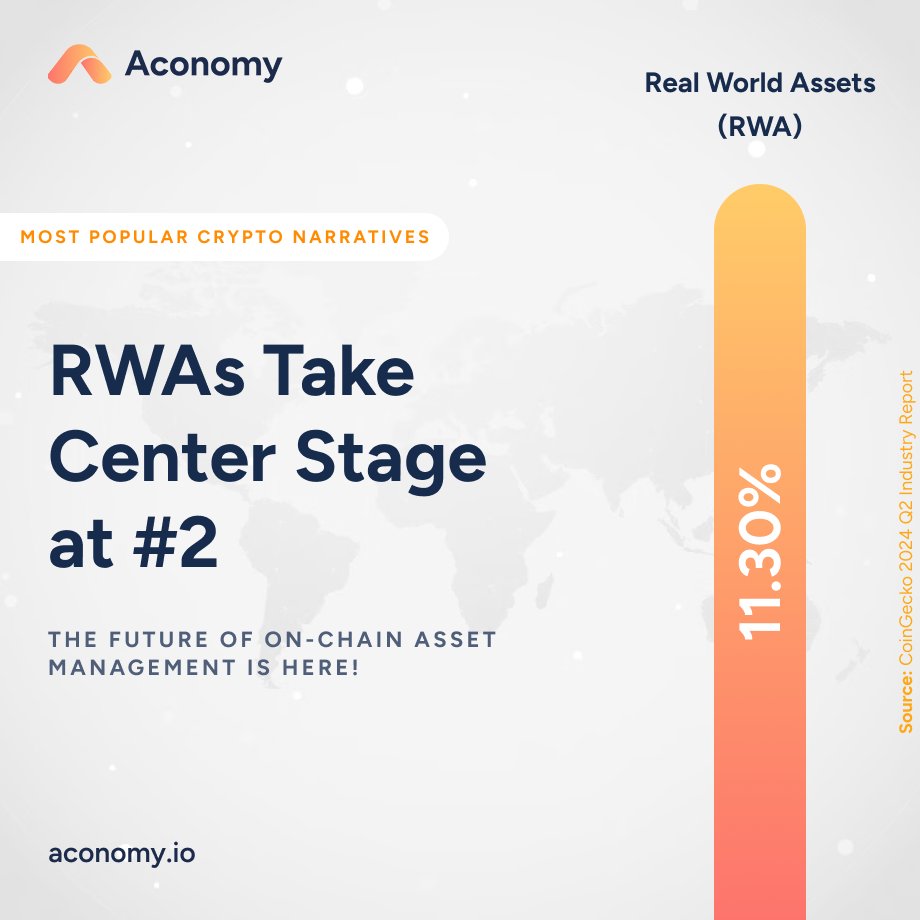 Aconomy

Real World Assets (RWA)

MOST POPULAR CRYPTO NARRATIVES

RWAs Take Center Stage at #2

THE FUTURE OF ON-CHAIN ASSET MANAGEMENT IS HERE!

11.30%

Source: CoinGecko 2024 Q2 Industry Report

aconomy.io